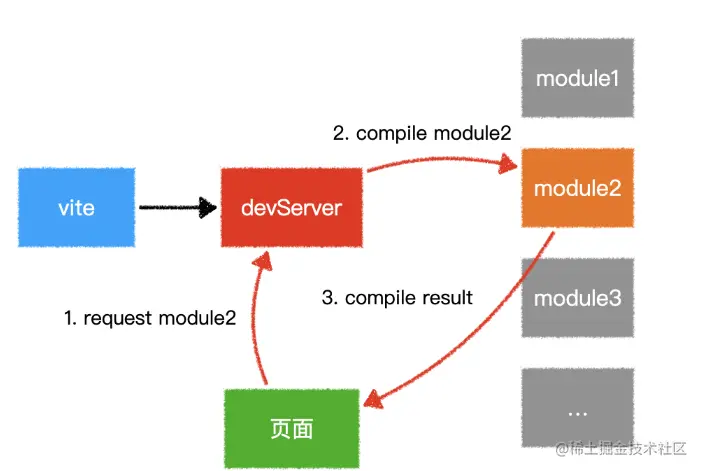 module1

2. compile module2

vite

devServer

module2

3. compile result

module3

1. request module2

页面

...

@稀土掘金技术社区